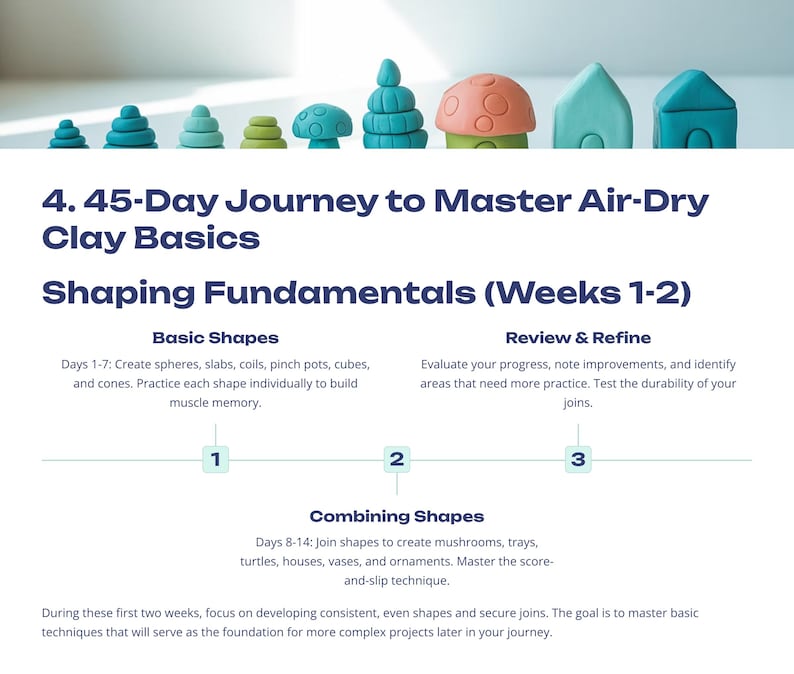 4. 45-Day Journey to Master Air-Dry Clay Basics

Shaping Fundamentals (Weeks 1-2)

Basic Shapes

Days 1-7: Create spheres, slabs, coils, pinch pots, cubes, and cones. Practice each shape individually to build muscle memory.

Review & Refine

Evaluate your progress, note improvements, and identify areas that need more practice. Test the durability of your joins.

1

2

3

Combining Shapes

Days 8-14: Join shapes to create mushrooms, trays, turtles, houses, vases, and ornaments. Master the score-and-slip technique.

During these first two weeks, focus on developing consistent, even shapes and secure joins. The goal is to master basic techniques that will serve as the foundation for more complex projects later in your journey.